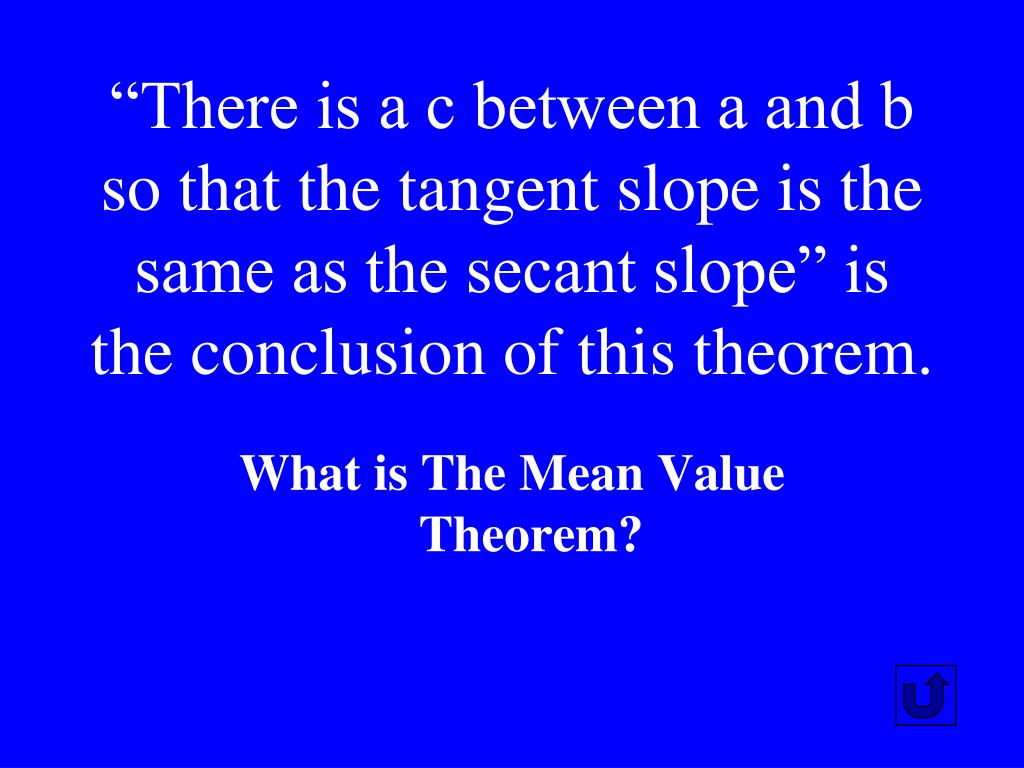 “There is a c between a and b so that the tangent slope is the same as the secant slope” is the conclusion of this theorem.

What is The Mean Value Theorem?